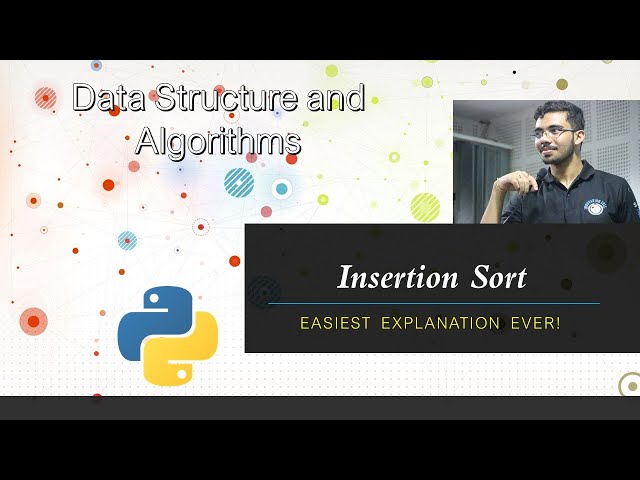 Data Structure and Algorithms

Insertion Sort

EASIEST EXPLANATION EVER!